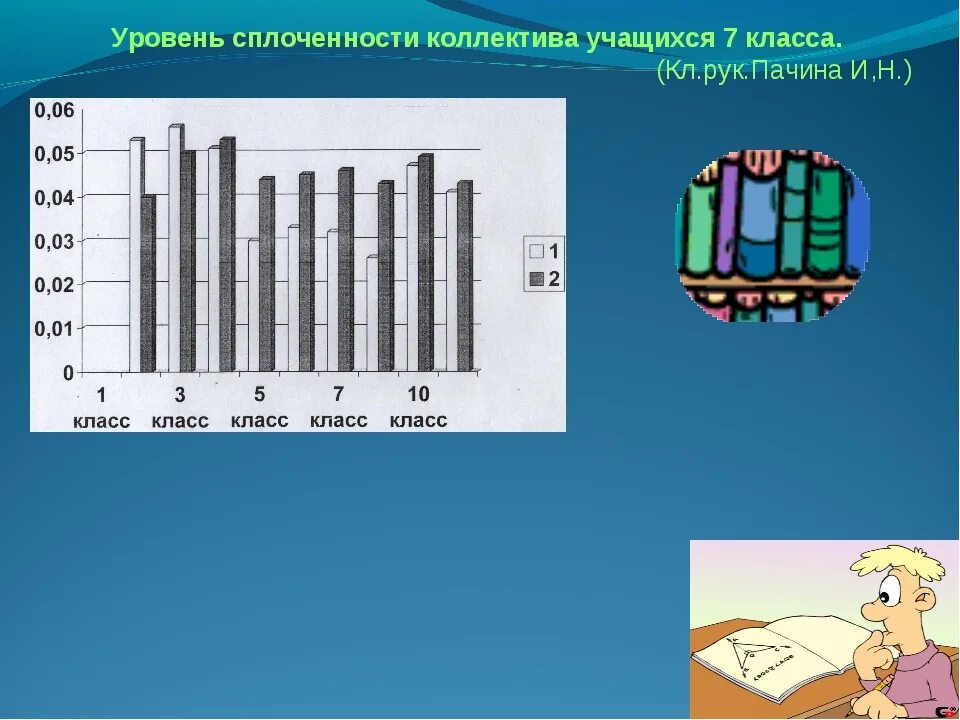 Уровень сплоченности коллектива учащихся 7 класса.
(Кл.рук.Пачина И,Н.)

0,06
0,05
0,04
0,03
0,02
0,01
0

1 класс
3 класс
5 класс
7 класс
10 класс

1
2